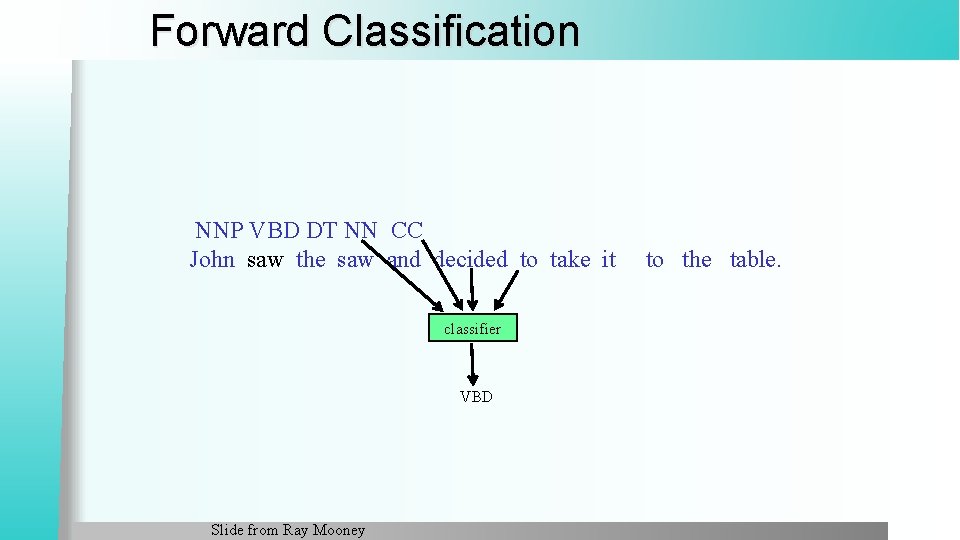 Forward Classification

NNP VBD DT NN CC
John saw the saw and decided to take it to the table.

classifier

VBD

Slide from Ray Mooney